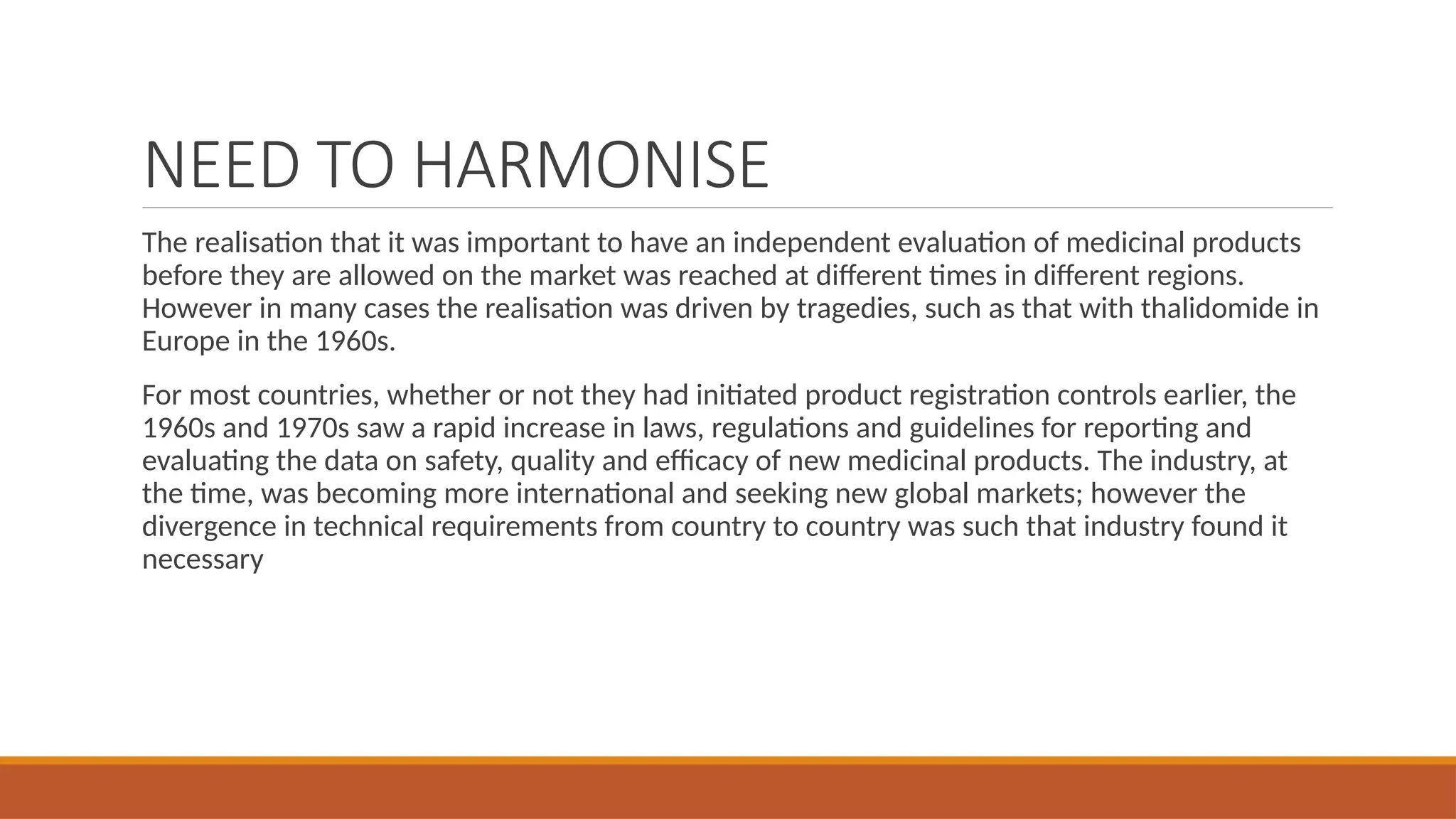 NEED TO HARMONISE

The realisation that it was important to have an independent evaluation of medicinal products before they are allowed on the market was reached at different times in different regions. However in many cases the realisation was driven by tragedies, such as that with thalidomide in Europe in the 1960s.

For most countries, whether or not they had initiated product registration controls earlier, the 1960s and 1970s saw a rapid increase in laws, regulations and guidelines for reporting and evaluating the data on safety, quality and efficacy of new medicinal products. The industry, at the time, was becoming more international and seeking new global markets; however the divergence in technical requirements from country to country was such that industry found it necessary